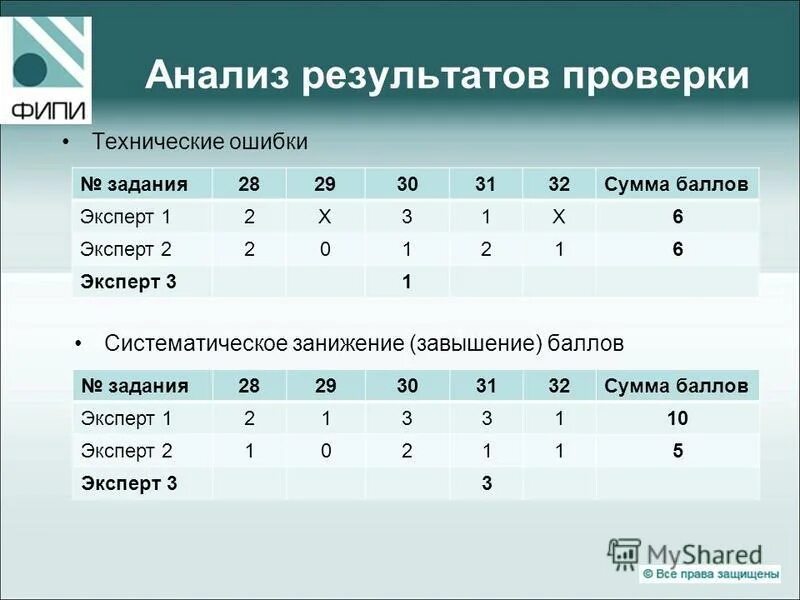 ФИПИ

Анализ результатов проверки

• Технические ошибки

| № задания | 28 | 29 | 30 | 31 | 32 | Сумма баллов |
|---|---|---|---|---|---|---|
| Эксперт 1 | 2 | X | 3 | 1 | X | 6 |
| Эксперт 2 | 2 | 0 | 1 | 2 | 1 | 6 |
| Эксперт 3 | | | 1 | | | |

• Систематическое занижение (завышение) баллов

| № задания | 28 | 29 | 30 | 31 | 32 | Сумма баллов |
|---|---|---|---|---|---|---|
| Эксперт 1 | 2 | 1 | 3 | 3 | 1 | 10 |
| Эксперт 2 | 1 | 0 | 2 | 1 | 1 | 5 |
| Эксперт 3 | | | | 3 | | |

MyShared
© Все права защищены